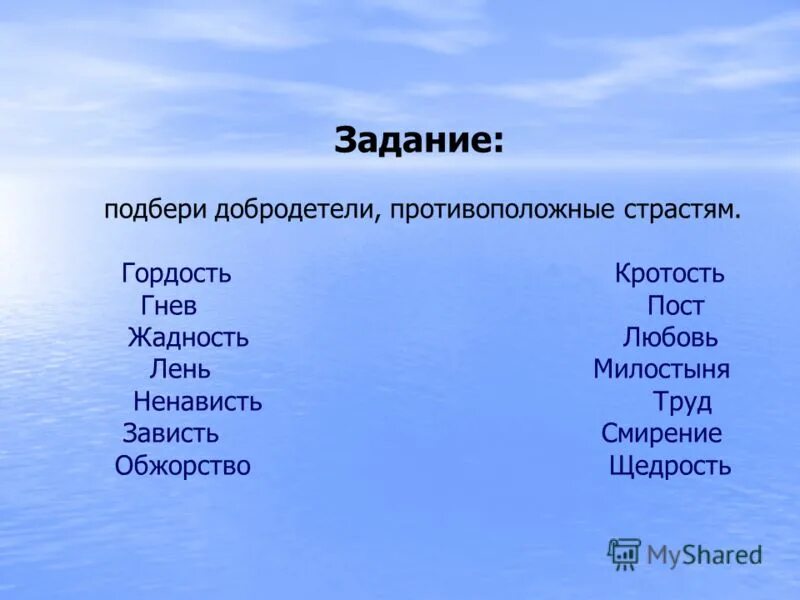 Задание:

подбери добродетели, противоположные страстям.

Гордость
Гнев
Жадность
Лень
Ненависть
Зависть
Обжорство

Кротость
Пост
Любовь
Милостыня
Труд
Смирение
Щедрость

MyShared